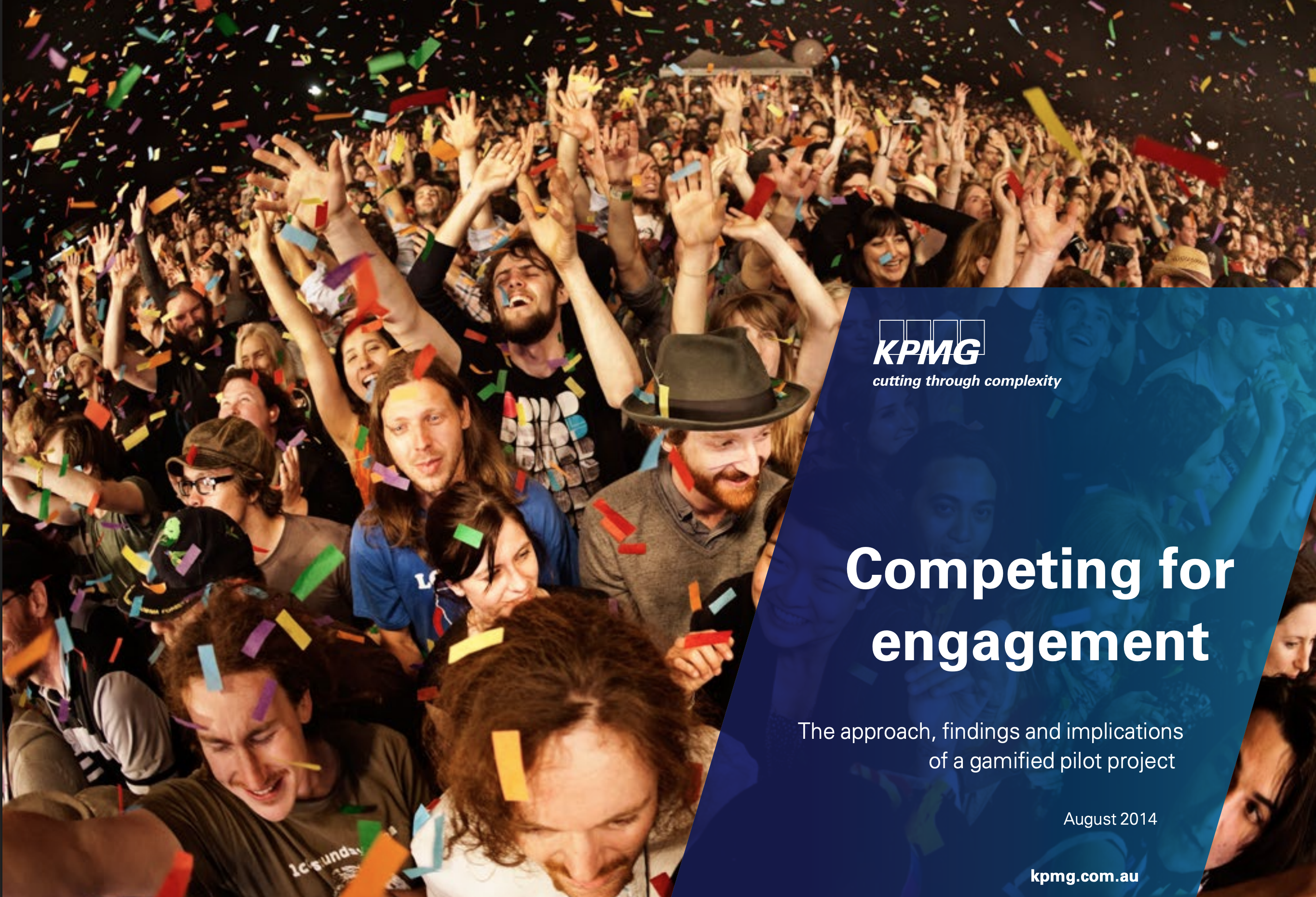 KPMG
cutting through complexity

Competing for engagement

The approach, findings and implications of a gamified pilot project

August 2014

kpmg.com.au